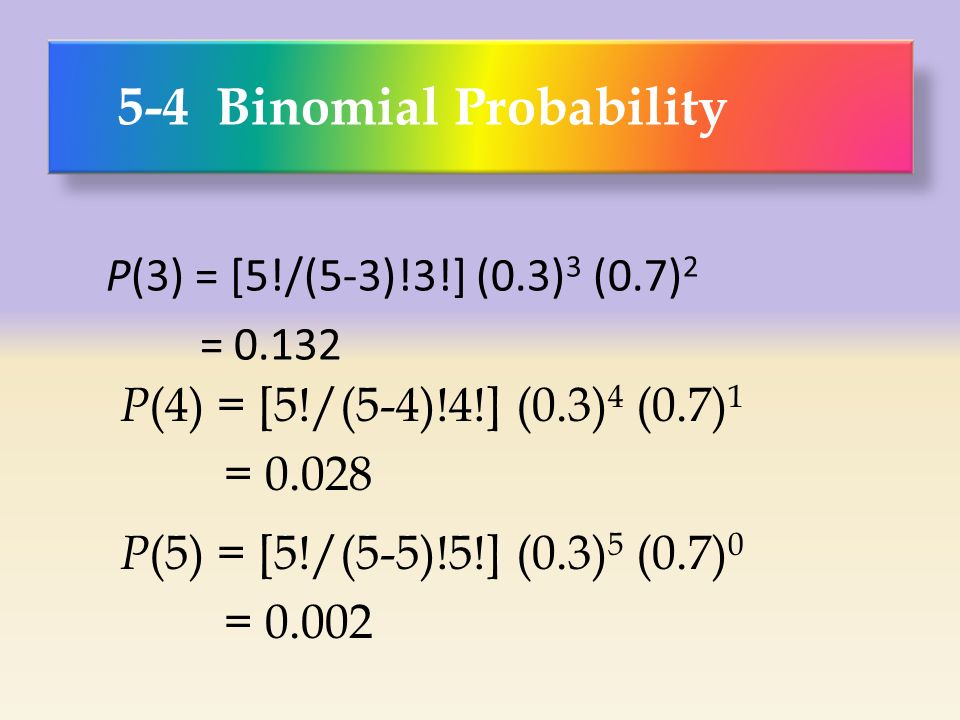 5-4 Binomial Probability

$P(3) = [5!/(5-3)!3!] (0.3)^3 (0.7)^2$
$= 0.132$

$P(4) = [5!/(5-4)!4!] (0.3)^4 (0.7)^1$
$= 0.028$

$P(5) = [5!/(5-5)!5!] (0.3)^5 (0.7)^0$
$= 0.002$